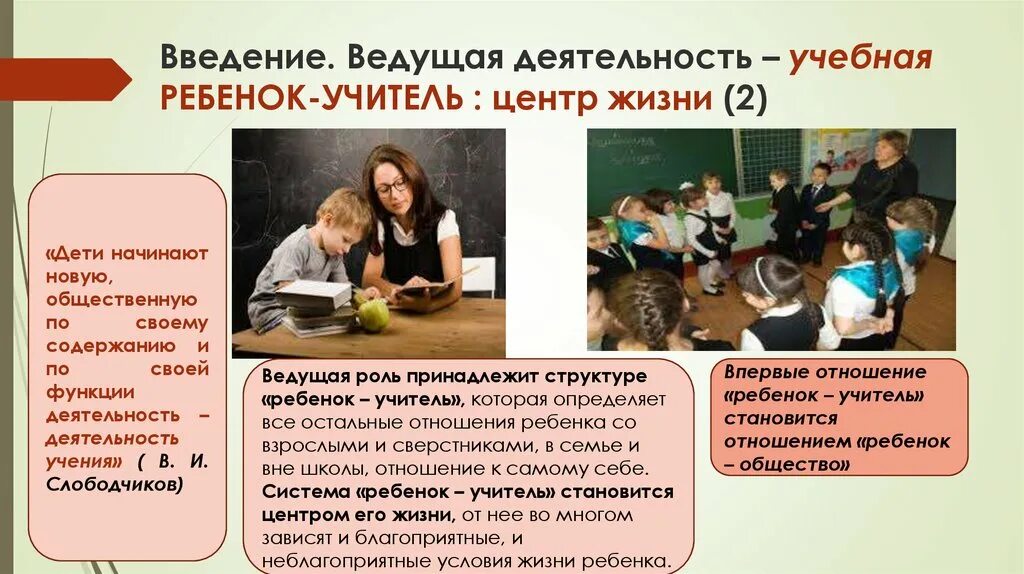 Введение. Ведущая деятельность – учебная
РЕБЕНОК-УЧИТЕЛЬ : центр жизни (2)

«Дети начинают новую, общественную по своему содержанию и по своей функции деятельность – деятельность учения» ( В. И. Слободчиков)

Ведущая роль принадлежит структуре «ребенок – учитель», которая определяет все остальные отношения ребенка со взрослыми и сверстниками, в семье и вне школы, отношение к самому себе. Система «ребенок – учитель» становится центром его жизни, от нее во многом зависят и благоприятные, и неблагоприятные условия жизни ребенка.

Впервые отношение «ребенок – учитель» становится отношением «ребенок – общество»